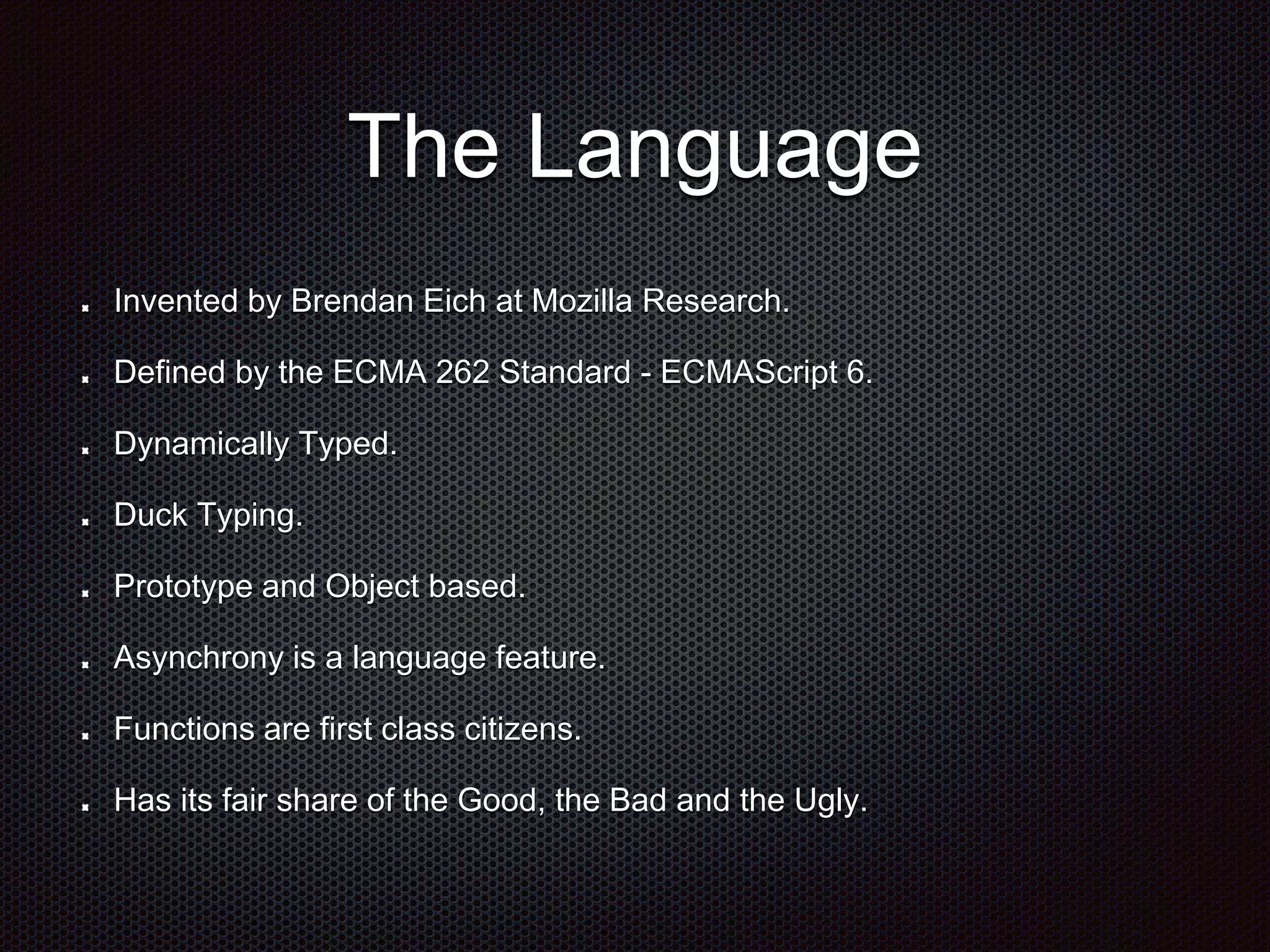 The Language

- Invented by Brendan Eich at Mozilla Research.
- Defined by the ECMA 262 Standard - ECMAScript 6.
- Dynamically Typed.
- Duck Typing.
- Prototype and Object based.
- Asynchrony is a language feature.
- Functions are first class citizens.
- Has its fair share of the Good, the Bad and the Ugly.